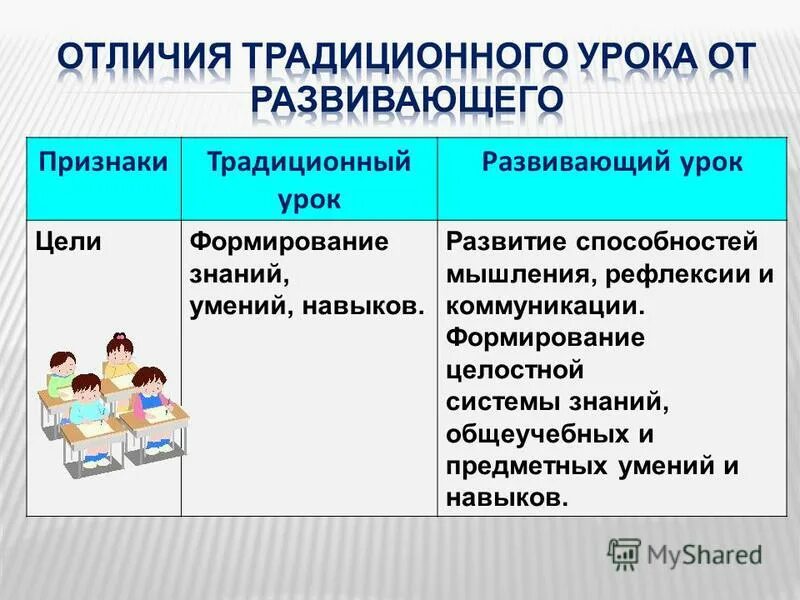 ОТЛИЧИЯ ТРАДИЦИОННОГО УРОКА ОТ РАЗВИВАЮЩЕГО

| Признаки | Традиционный урок | Развивающий урок |
|---|---|---|
| Цели | Формирование знаний, умений, навыков. | Развитие способностей мышления, рефлексии и коммуникации. Формирование целостной системы знаний, общеучебных и предметных умений и навыков. |

MyShared